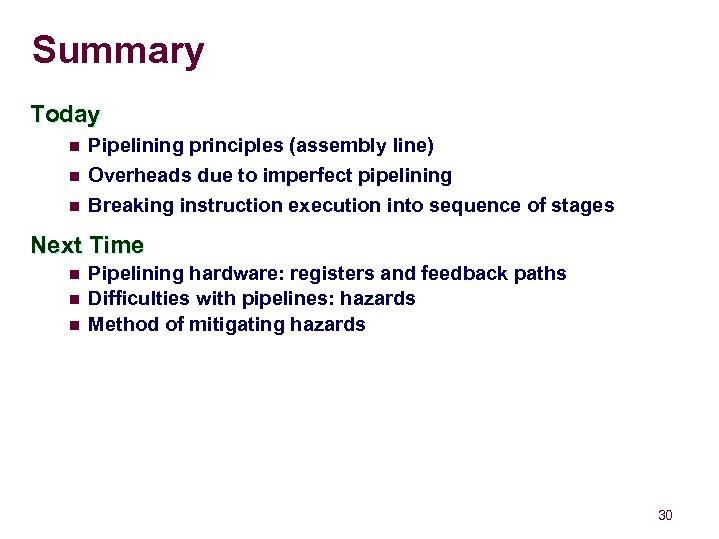 Summary

Today

- Pipelining principles (assembly line)
- Overheads due to imperfect pipelining
- Breaking instruction execution into sequence of stages

Next Time

- Pipelining hardware: registers and feedback paths
- Difficulties with pipelines: hazards
- Method of mitigating hazards

30